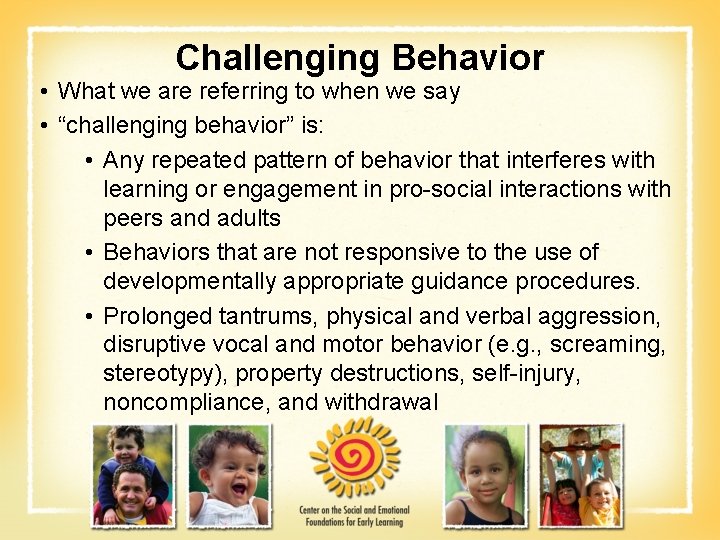 Challenging Behavior

• What we are referring to when we say
• “challenging behavior” is:
• Any repeated pattern of behavior that interferes with learning or engagement in pro-social interactions with peers and adults
• Behaviors that are not responsive to the use of developmentally appropriate guidance procedures.
• Prolonged tantrums, physical and verbal aggression, disruptive vocal and motor behavior (e.g., screaming, stereotypy), property destructions, self-injury, noncompliance, and withdrawal

Center on the Social and Emotional Foundations for Early Learning